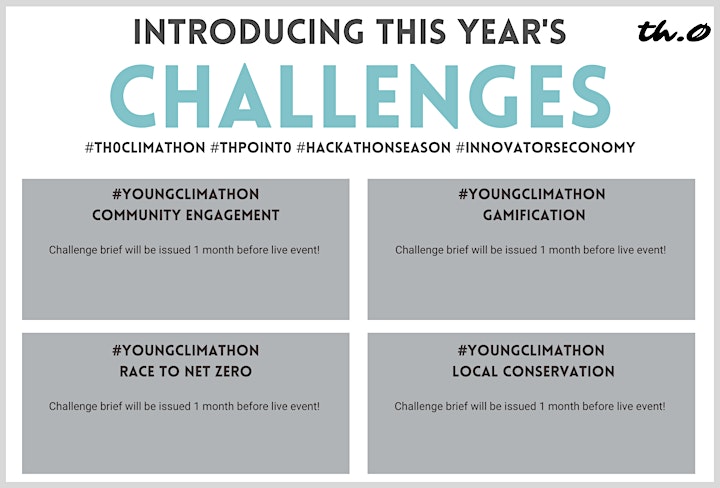 INTRODUCING THIS YEAR'S

th.0

CHALLENGES

#TH0CLIMATHON #THPOINT0 #HACKATHONSEASON #INNOVATORSECONOMY

#YOUNGCLIMATHON
COMMUNITY ENGAGEMENT

Challenge brief will be issued 1 month before live event!

#YOUNGCLIMATHON
GAMIFICATION

Challenge brief will be issued 1 month before live event!

#YOUNGCLIMATHON
RACE TO NET ZERO

Challenge brief will be issued 1 month before live event!

#YOUNGCLIMATHON
LOCAL CONSERVATION

Challenge brief will be issued 1 month before live event!